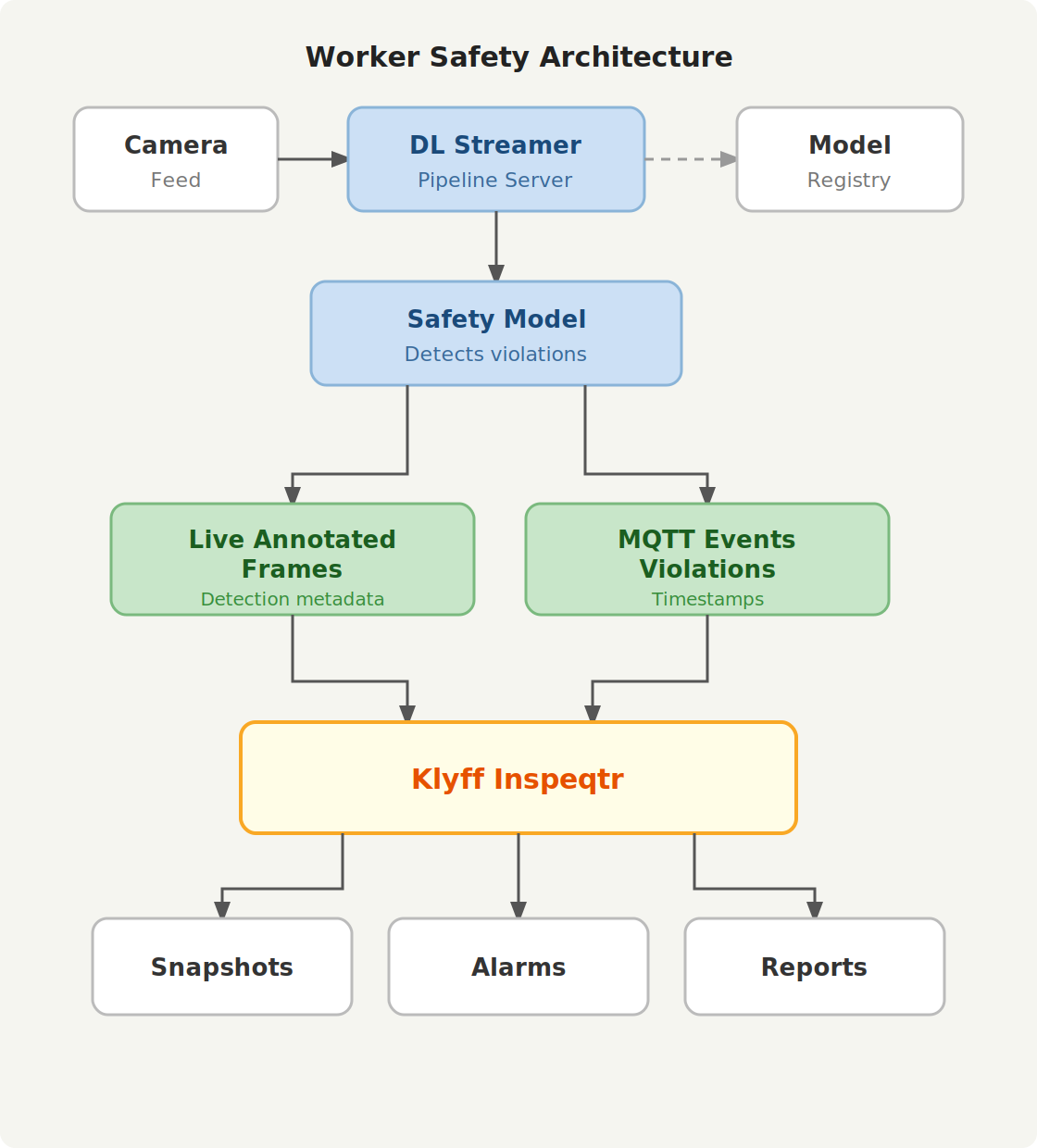 Worker Safety Architecture

Camera
Feed

DL Streamer
Pipeline Server

Model
Registry

Safety Model
Detects violations

Live Annotated Frames
Detection metadata

MQTT Events Violations
Timestamps

Klyff Inspeqtr

Snapshots

Alarms

Reports